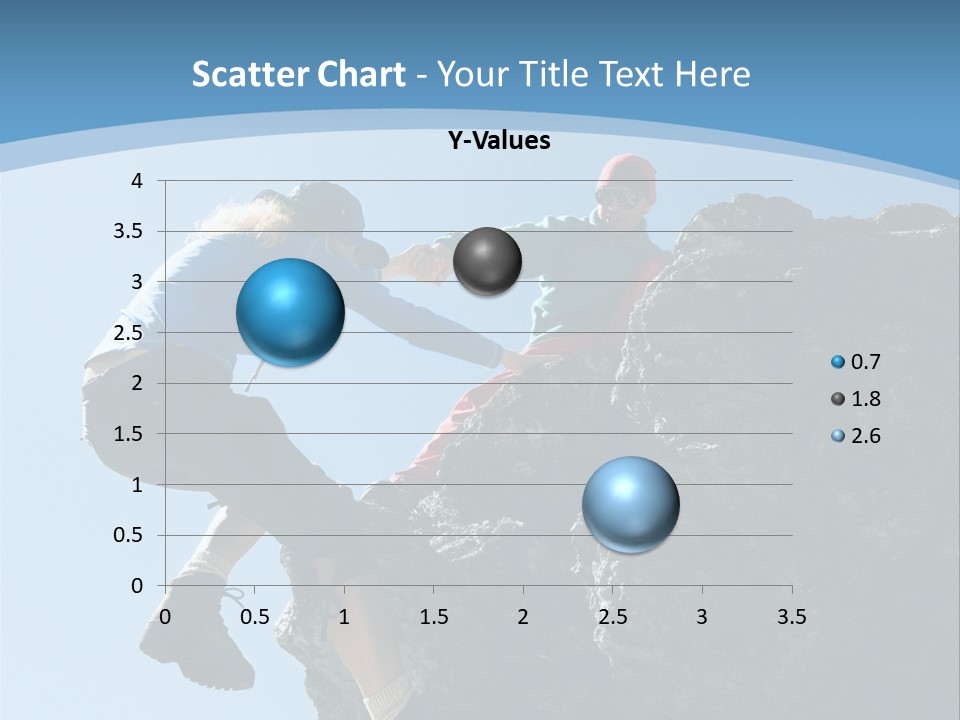 Scatter Chart - Your Title Text Here

Y-Values

4
3.5
3
2.5
2
1.5
1
0.5
0

0 0.5 1 1.5 2 2.5 3 3.5

0.7
1.8
2.6